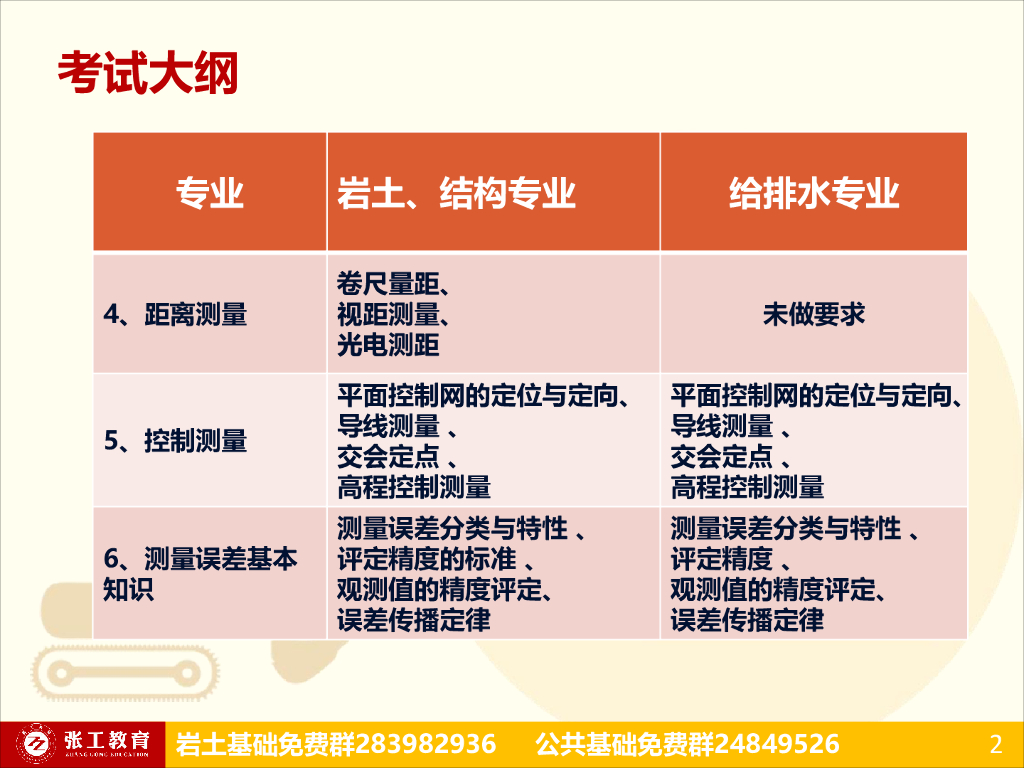 考试大纲

| 专业 | 岩土、结构专业 | 给排水专业 |
|---|---|---|
| 4、距离测量 | 卷尺量距、视距测量、光电测距 | 未做要求 |
| 5、控制测量 | 平面控制网的定位与定向、导线测量 、交会定点 、高程控制测量 | 平面控制网的定位与定向、导线测量 、交会定点 、高程控制测量 |
| 6、测量误差基本知识 | 测量误差分类与特性 、评定精度的标准 、观测值的精度评定、误差传播定律 | 测量误差分类与特性 、评定精度 、观测值的精度评定、误差传播定律 |

张工教育 ZHANG GONG EDUCATION 岩土基础免费群283982936 公共基础免费群24849526 2